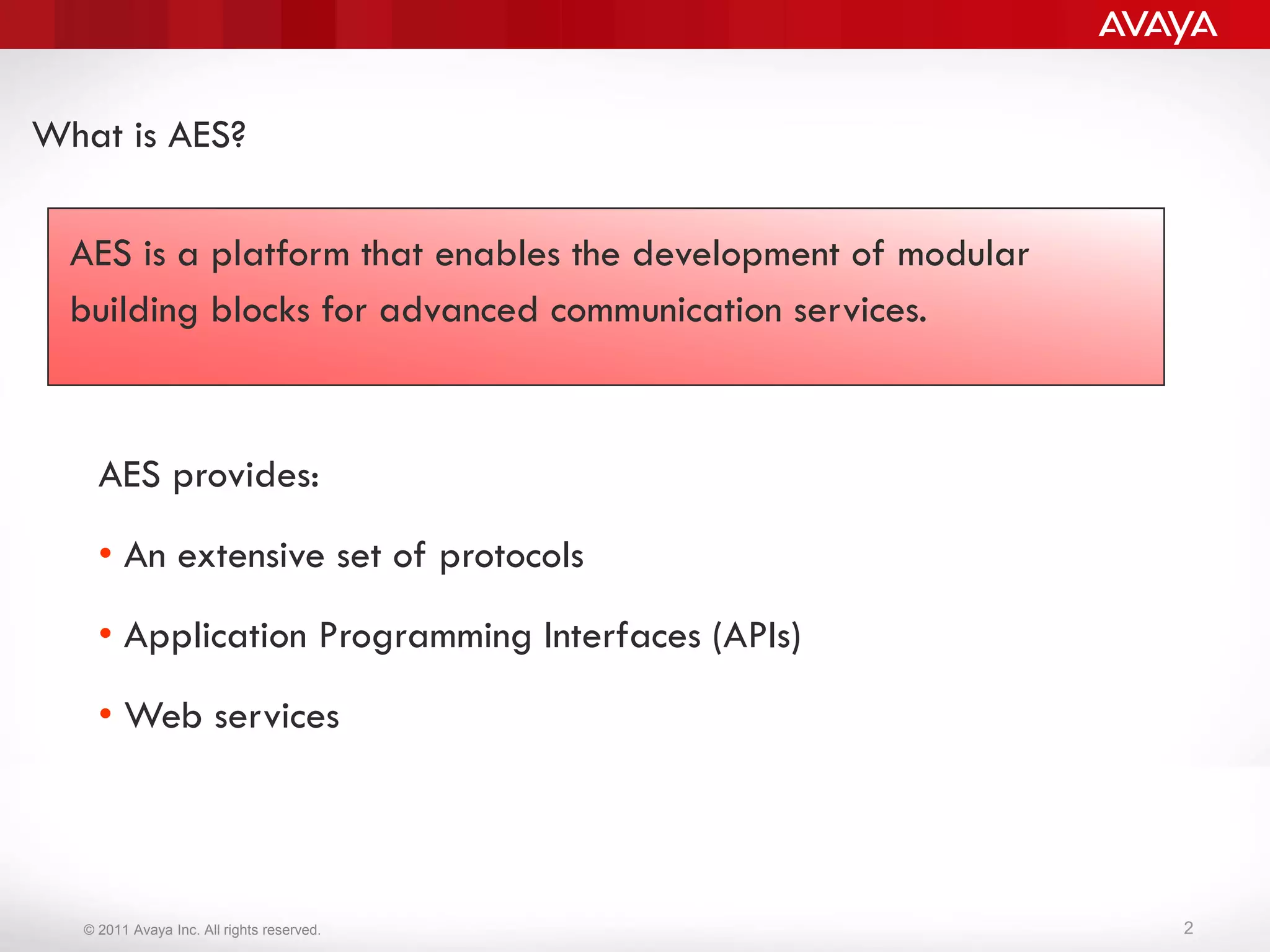 AVAYA

What is AES?

AES is a platform that enables the development of modular building blocks for advanced communication services.

AES provides:

• An extensive set of protocols

• Application Programming Interfaces (APIs)

• Web services

© 2011 Avaya Inc. All rights reserved.

2